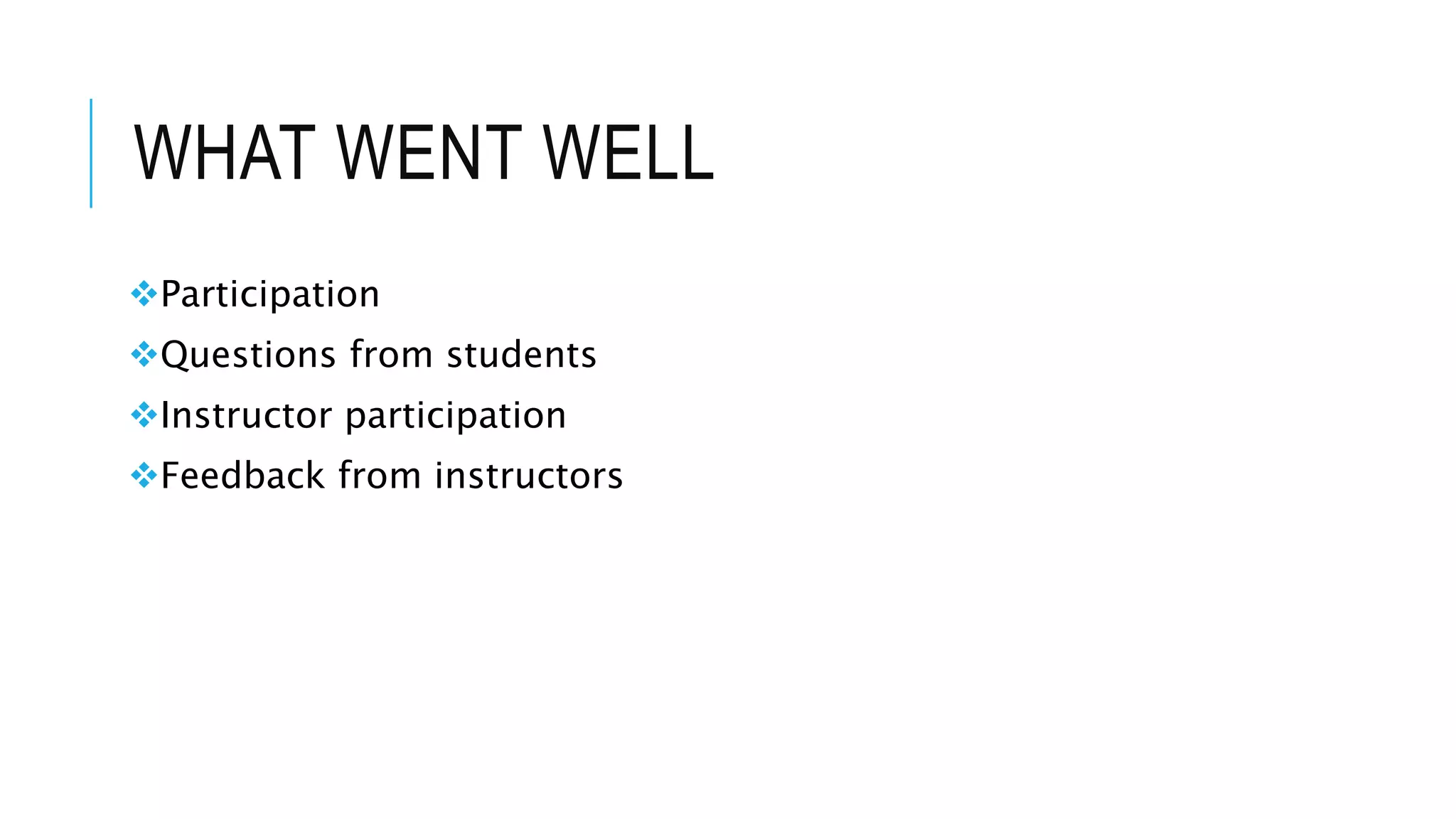 WHAT WENT WELL

❖Participation
❖Questions from students
❖Instructor participation
❖Feedback from instructors